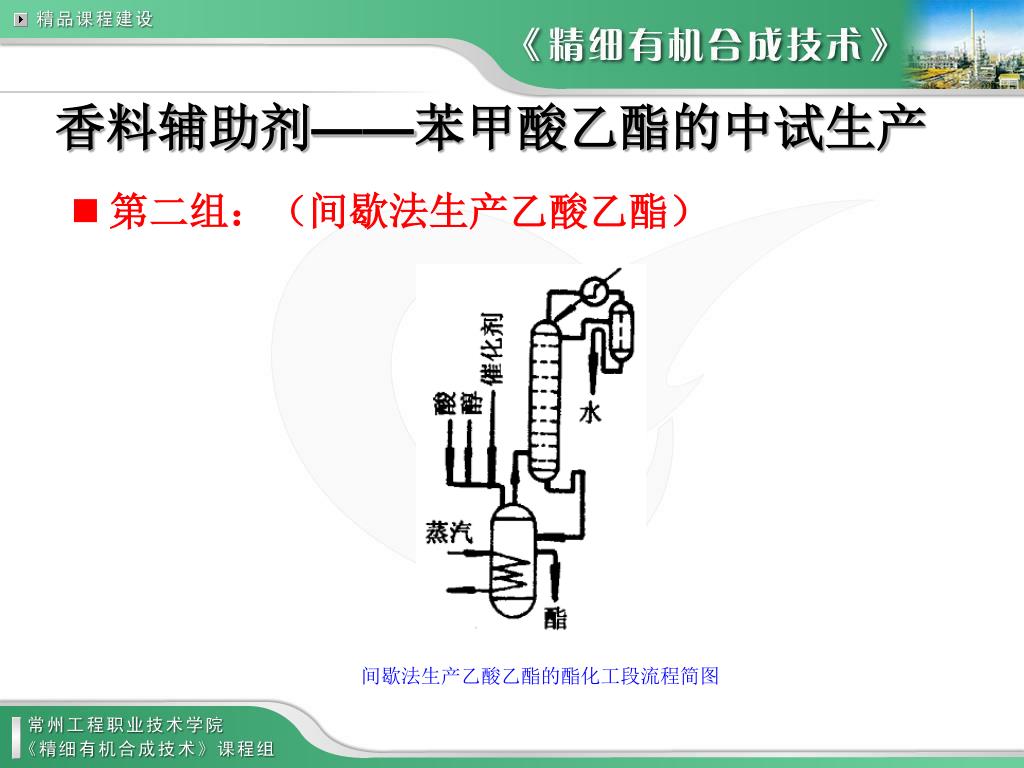 精品课程建设

《精细有机合成技术》

香料辅助剂——苯甲酸乙酯的中试生产

■ 第二组：（间歇法生产乙酸乙酯）

酸
醇
催化剂
水
蒸汽
酯

间歇法生产乙酸乙酯的酯化工段流程简图

常州工程职业技术学院
《精细有机合成技术》课程组